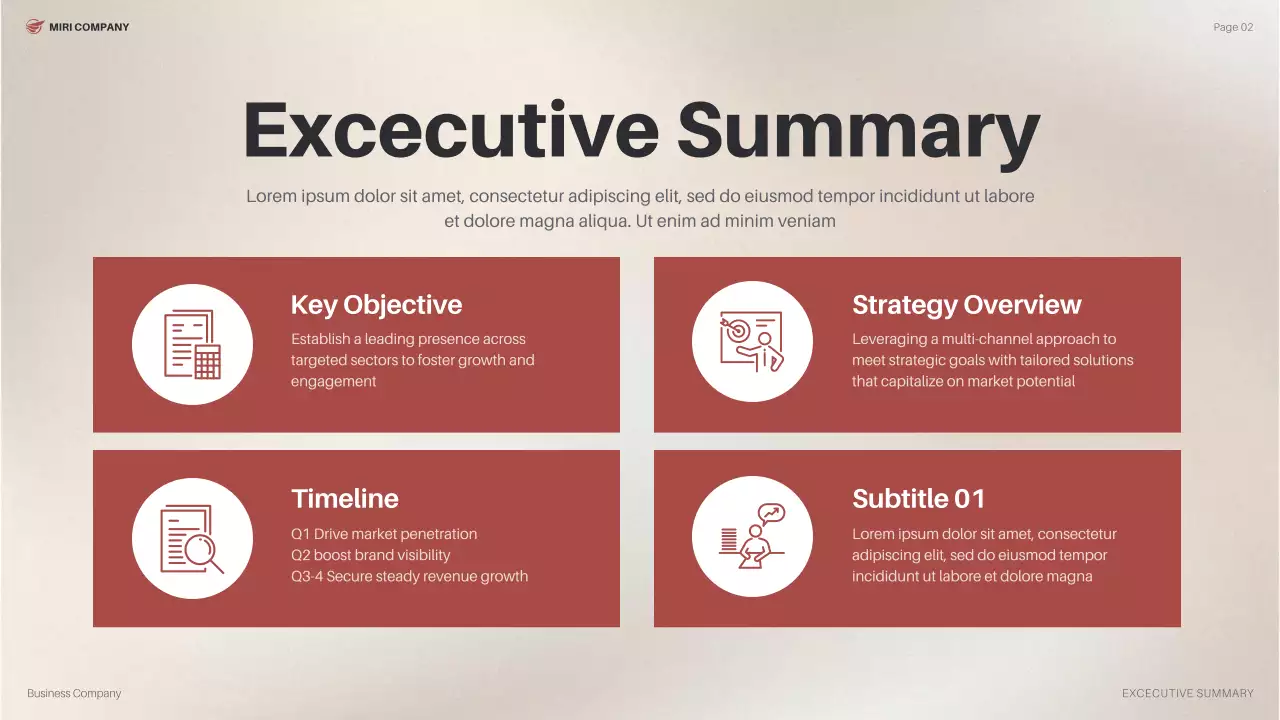 MIRI COMPANY

Page 02

Excecutive Summary

Lorem ipsum dolor sit amet, consectetur adipiscing elit, sed do eiusmod tempor incididunt ut labore et dolore magna aliqua. Ut enim ad minim veniam

Key Objective

Establish a leading presence across targeted sectors to foster growth and engagement

Strategy Overview

Leveraging a multi-channel approach to meet strategic goals with tailored solutions that capitalize on market potential

Timeline

Q1 Drive market penetration
Q2 boost brand visibility
Q3-4 Secure steady revenue growth

Subtitle 01

Lorem ipsum dolor sit amet, consectetur adipiscing elit, sed do eiusmod tempor incididunt ut labore et dolore magna

Business Company

EXCECUTIVE SUMMARY